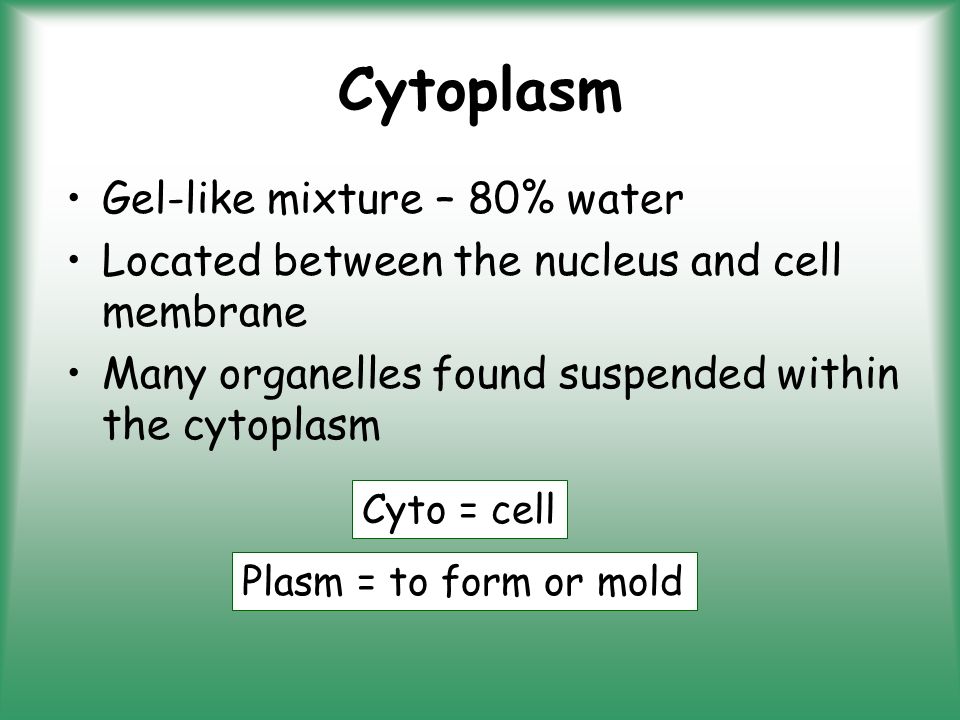 Cytoplasm

• Gel-like mixture – 80% water
• Located between the nucleus and cell membrane
• Many organelles found suspended within the cytoplasm

Cyto = cell

Plasm = to form or mold